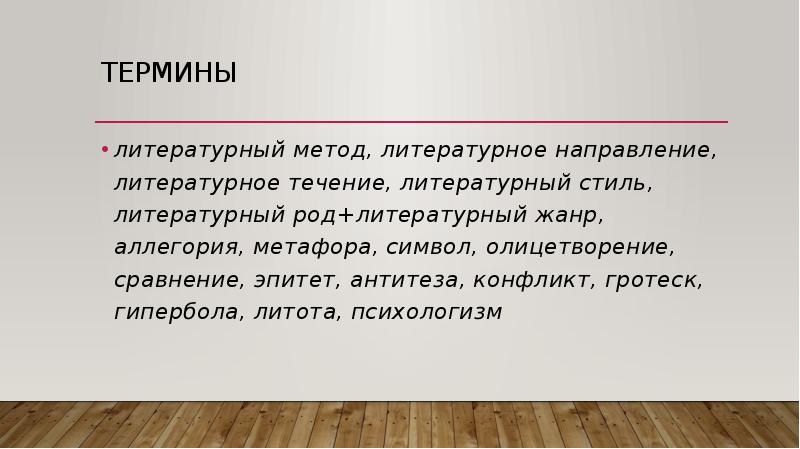 ТЕРМИНЫ

• литературный метод, литературное направление, литературное течение, литературный стиль, литературный род+литературный жанр, аллегория, метафора, символ, олицетворение, сравнение, эпитет, антитеза, конфликт, гротеск, гипербола, литота, психологизм